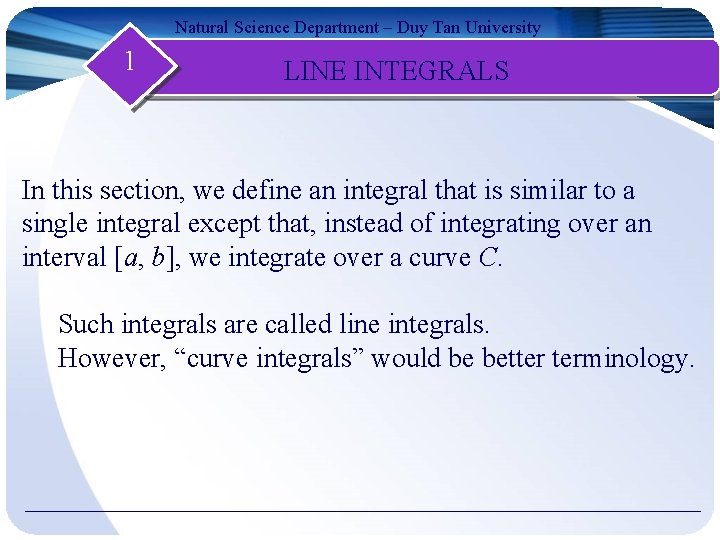 Natural Science Department – Duy Tan University

1

LINE INTEGRALS

In this section, we define an integral that is similar to a single integral except that, instead of integrating over an interval $[a, b]$, we integrate over a curve $C$.

Such integrals are called line integrals.
However, “curve integrals” would be better terminology.